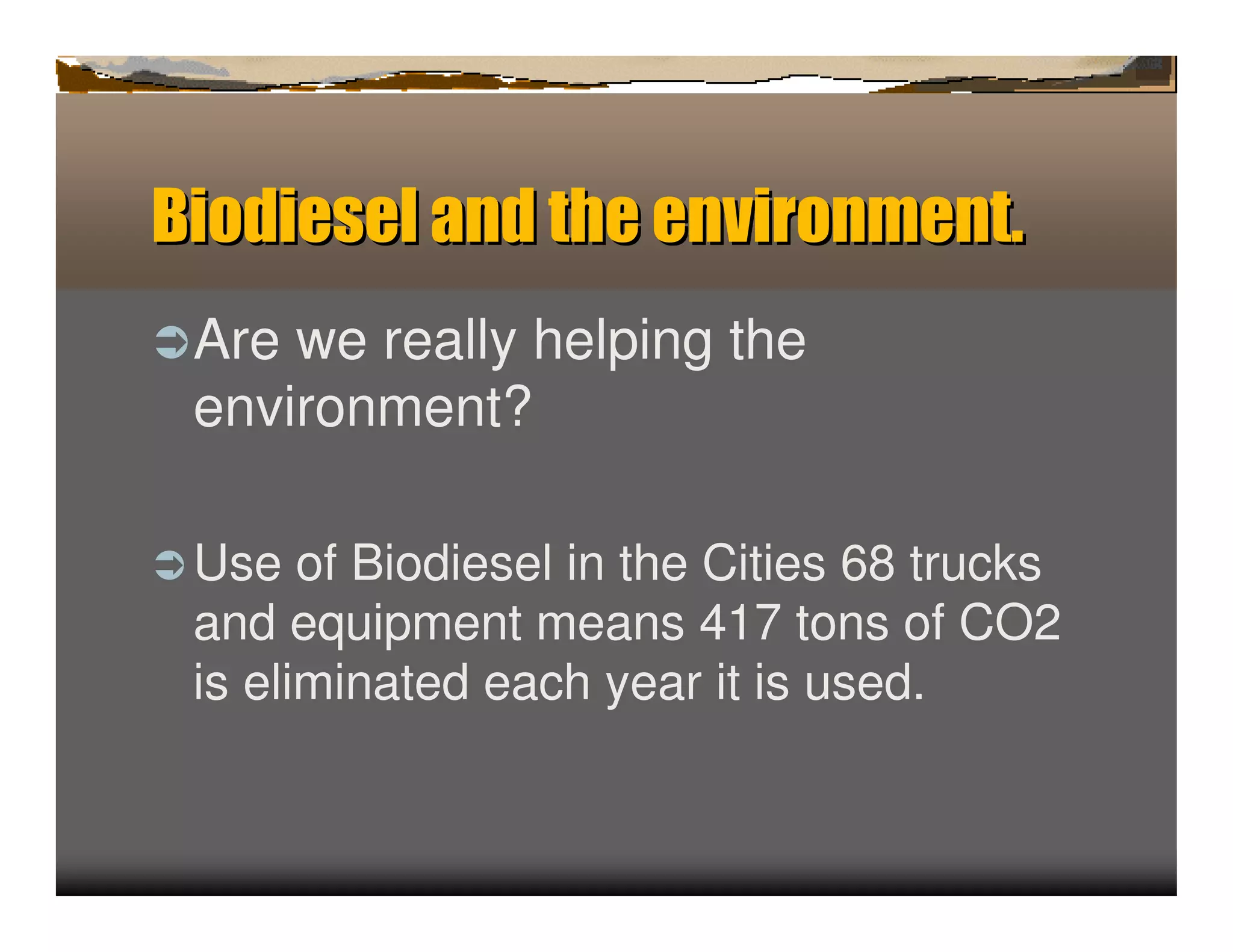 Biodiesel and the environment.

➲ Are we really helping the environment?

➲ Use of Biodiesel in the Cities 68 trucks and equipment means 417 tons of CO2 is eliminated each year it is used.